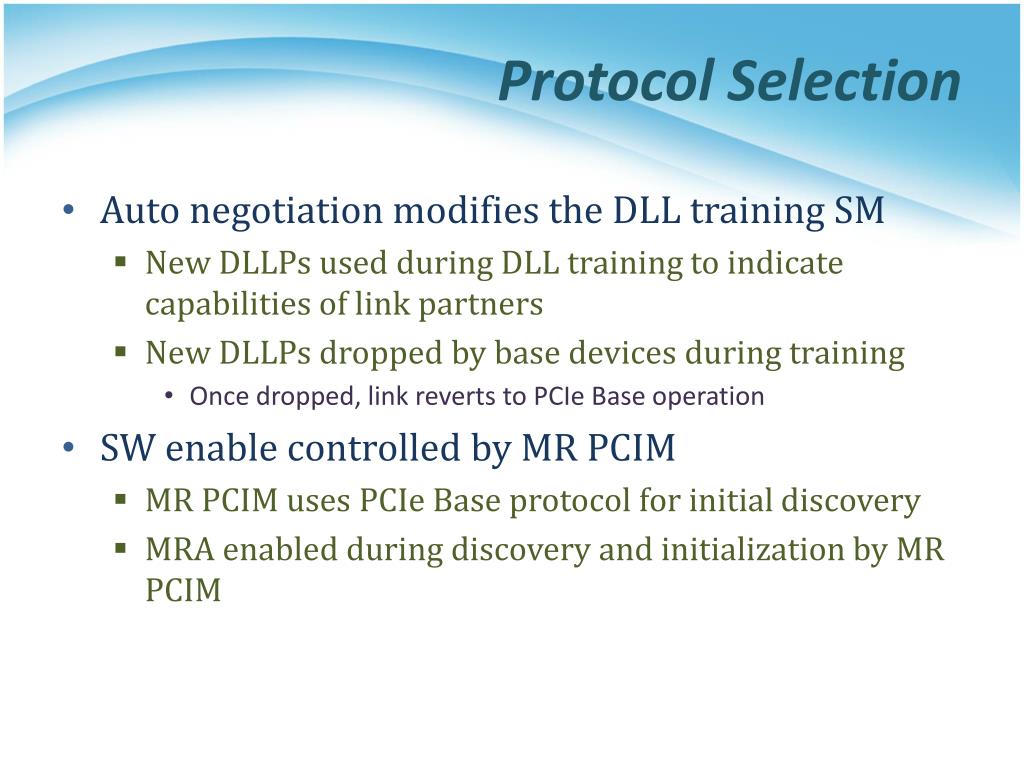 Protocol Selection

• Auto negotiation modifies the DLL training SM
 ▪ New DLLPs used during DLL training to indicate capabilities of link partners
 ▪ New DLLPs dropped by base devices during training
  • Once dropped, link reverts to PCIe Base operation
• SW enable controlled by MR PCIM
 ▪ MR PCIM uses PCIe Base protocol for initial discovery
 ▪ MRA enabled during discovery and initialization by MR PCIM